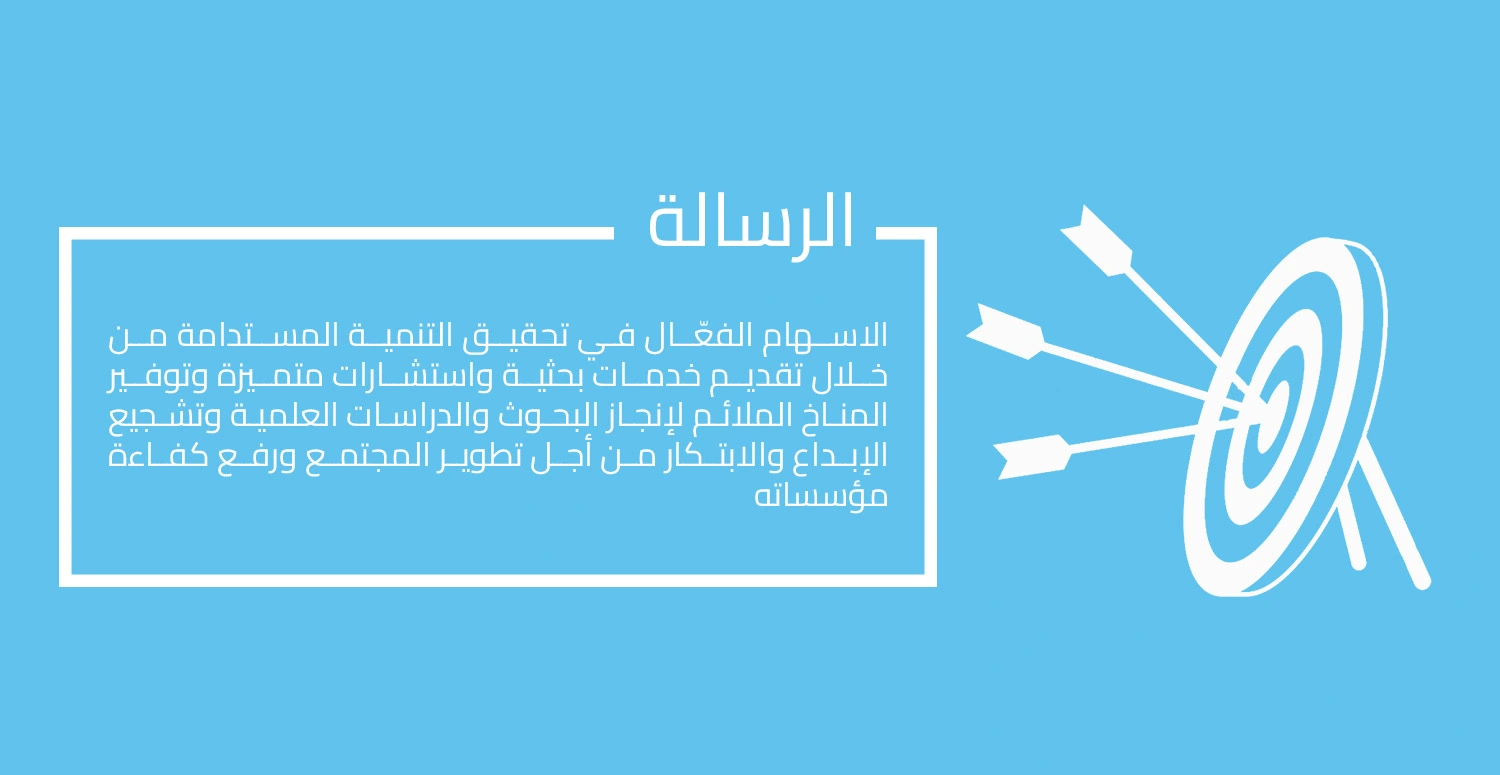 الرسالة

الاسهام الفعّال في تحقيق التنمية المستدامة من خلال تقديم خدمات بحثية واستشارات متميزة وتوفير المناخ الملائم لإنجاز البحوث والدراسات العلمية وتشجيع الإبداع والابتكار من أجل تطوير المجتمع ورفع كفاءة مؤسساته